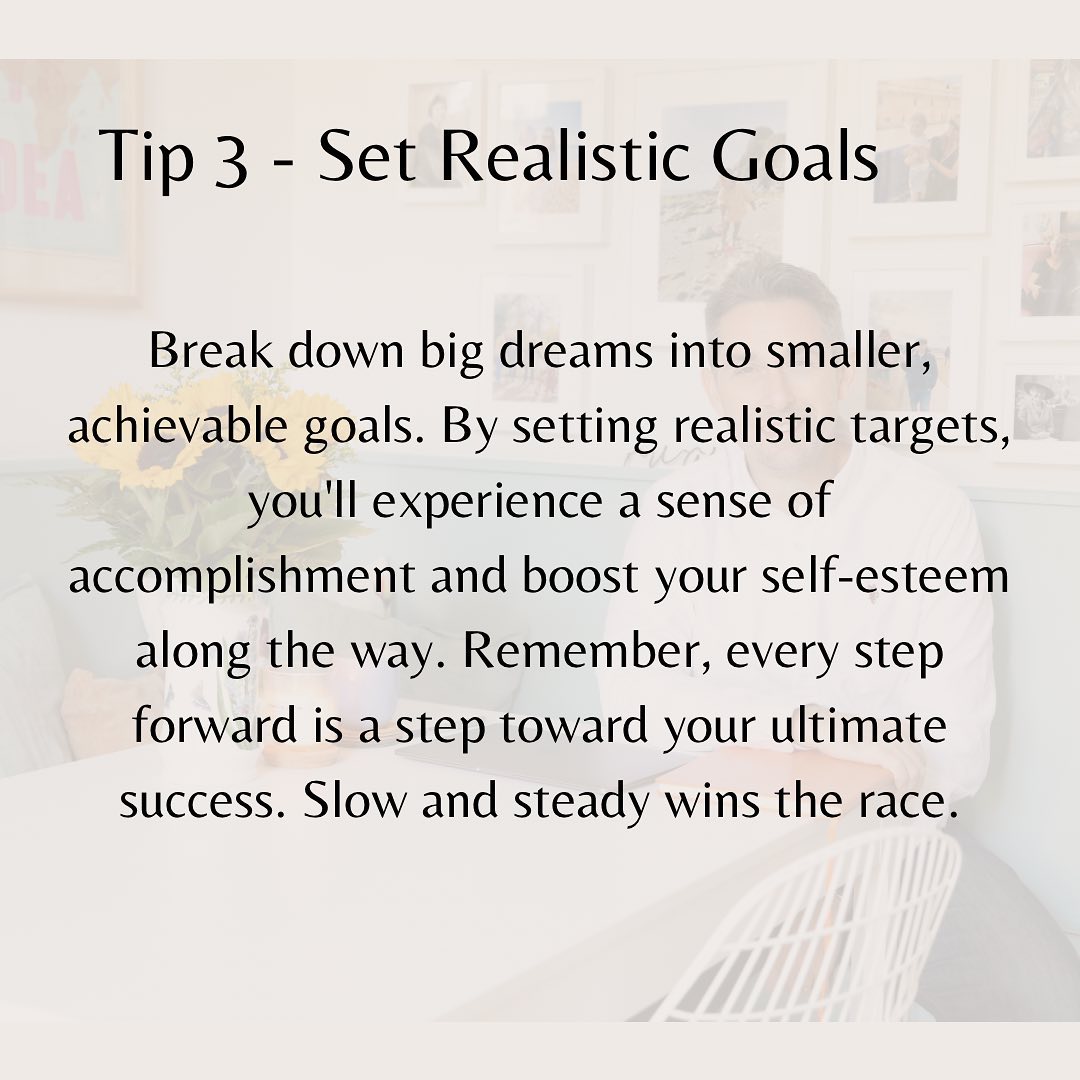 Tip 3 - Set Realistic Goals

Break down big dreams into smaller, achievable goals. By setting realistic targets, you'll experience a sense of accomplishment and boost your self-esteem along the way. Remember, every step forward is a step toward your ultimate success. Slow and steady wins the race.